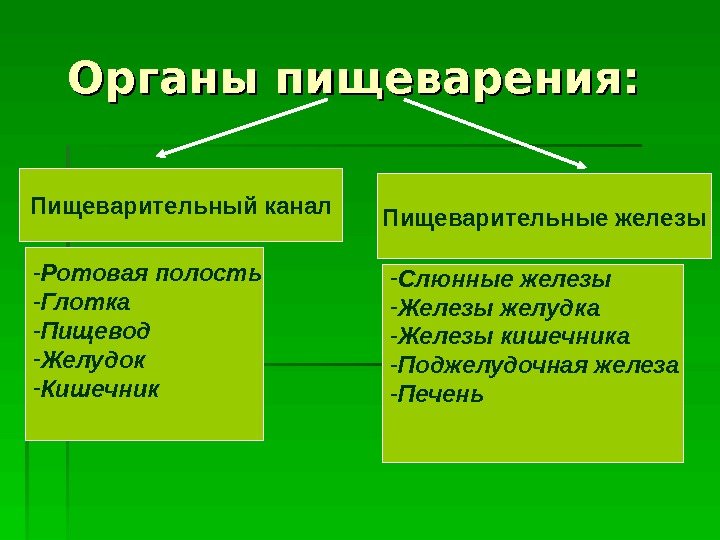 Органы пищеварения:

Пищеварительный канал

-Ротовая полость
-Глотка
-Пищевод
-Желудок
-Кишечник

Пищеварительные железы

-Слюнные железы
-Железы желудка
-Железы кишечника
-Поджелудочная железа
-Печень